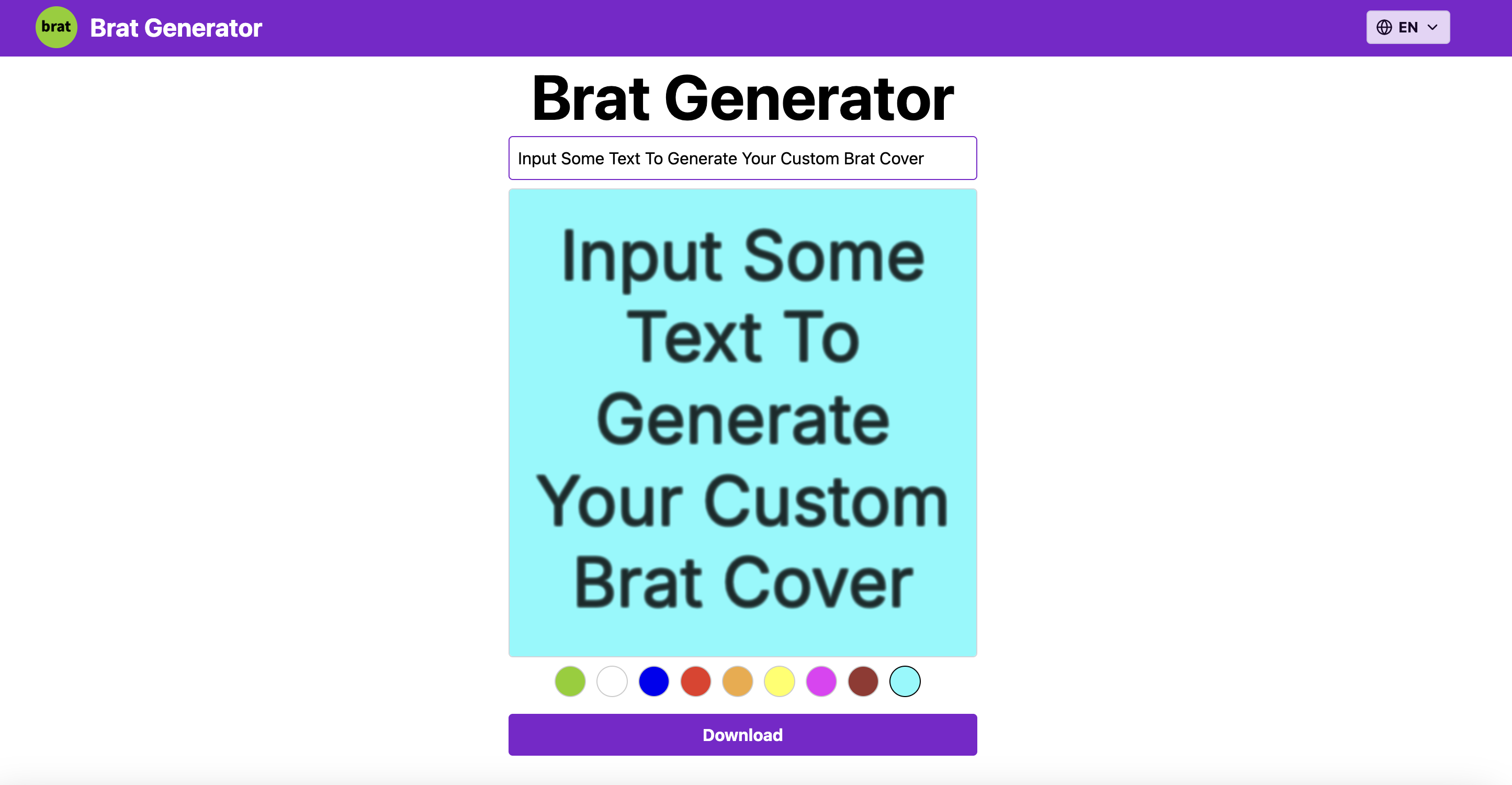 brat Brat Generator

EN

Brat Generator

Input Some Text To Generate Your Custom Brat Cover

Input Some Text To Generate Your Custom Brat Cover

Download